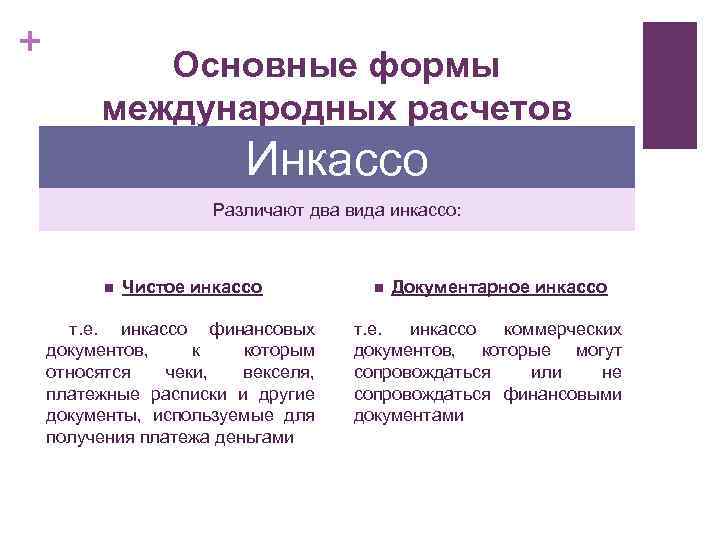 +

Основные формы международных расчетов

Инкассо

Различают два вида инкассо:

Чистое инкассо

т.е. инкассо финансовых документов, к которым относятся чеки, векселя, платежные расписки и другие документы, используемые для получения платежа деньгами

Документарное инкассо

т.е. инкассо коммерческих документов, которые могут сопровождаться или не сопровождаться финансовыми документами